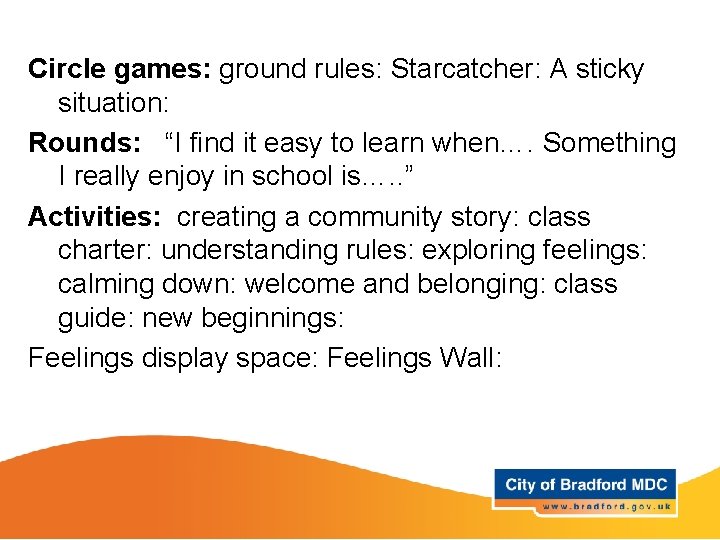 Circle games: ground rules: Starcatcher: A sticky situation:

Rounds: "I find it easy to learn when…. Something I really enjoy in school is….."

Activities: creating a community story: class charter: understanding rules: exploring feelings: calming down: welcome and belonging: class guide: new beginnings:

Feelings display space: Feelings Wall:

City of Bradford MDC
www.bradford.gov.uk